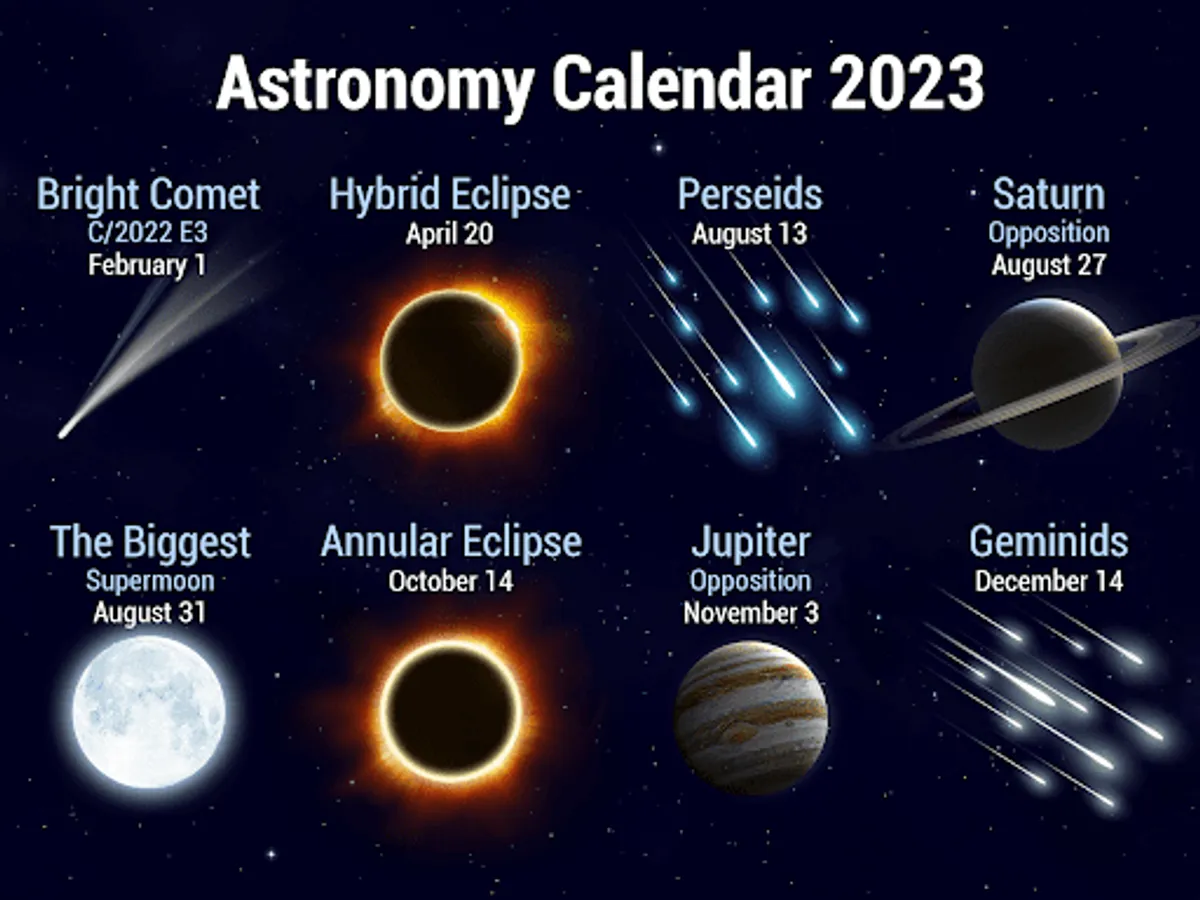 Astronomy Calendar 2023

Bright Comet
C/2022 E3
February 1

Hybrid Eclipse
April 20

Perseids
August 13

Saturn
Opposition
August 27

The Biggest
Supermoon
August 31

Annular Eclipse
October 14

Jupiter
Opposition
November 3

Geminids
December 14